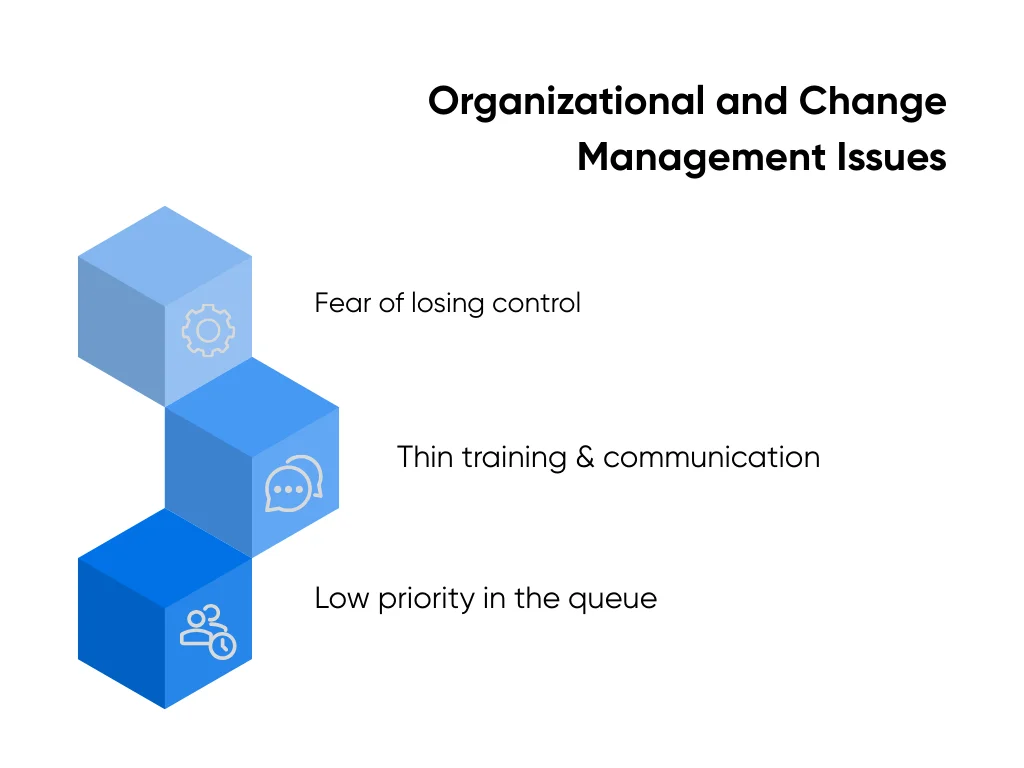 Organizational and Change Management Issues

Fear of losing control

Thin training & communication

Low priority in the queue